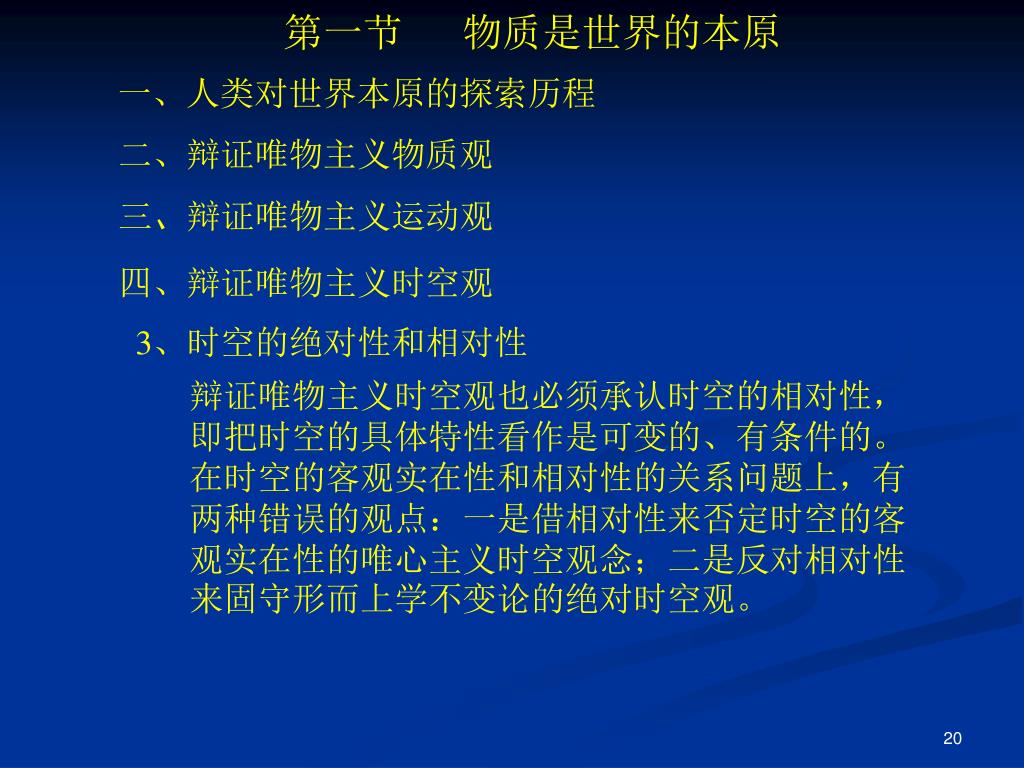 第一节　　物质是世界的本原

一、人类对世界本原的探索历程

二、辩证唯物主义物质观

三、辩证唯物主义运动观

四、辩证唯物主义时空观

3、时空的绝对性和相对性

辩证唯物主义时空观也必须承认时空的相对性，即把时空的具体特性看作是可变的、有条件的。在时空的客观实在性和相对性的关系问题上，有两种错误的观点：一是借相对性来否定时空的客观实在性的唯心主义时空观念；二是反对相对性来固守形而上学不变论的绝对时空观。

20